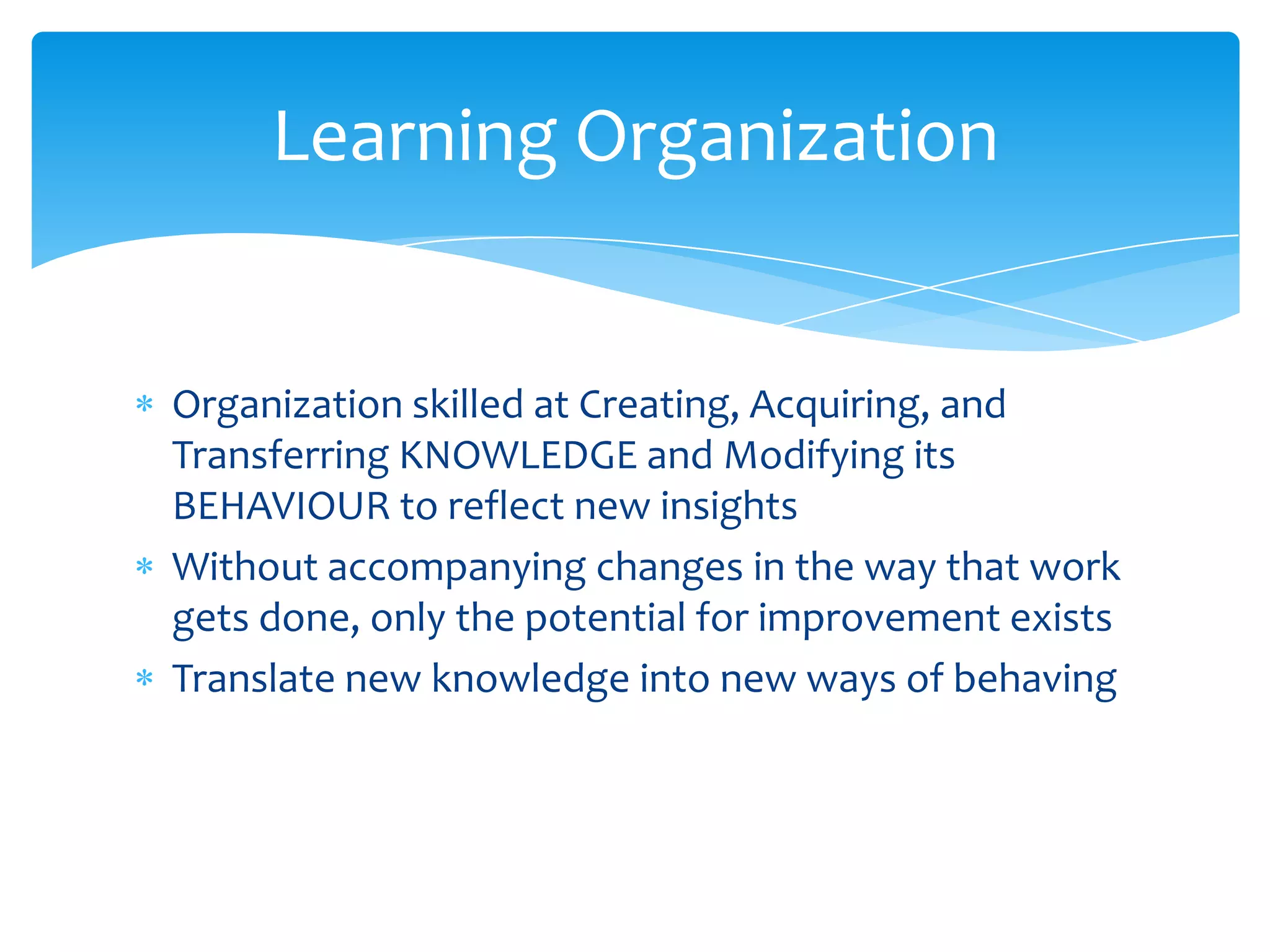 Learning Organization

* Organization skilled at Creating, Acquiring, and Transferring KNOWLEDGE and Modifying its BEHAVIOUR to reflect new insights
* Without accompanying changes in the way that work gets done, only the potential for improvement exists
* Translate new knowledge into new ways of behaving